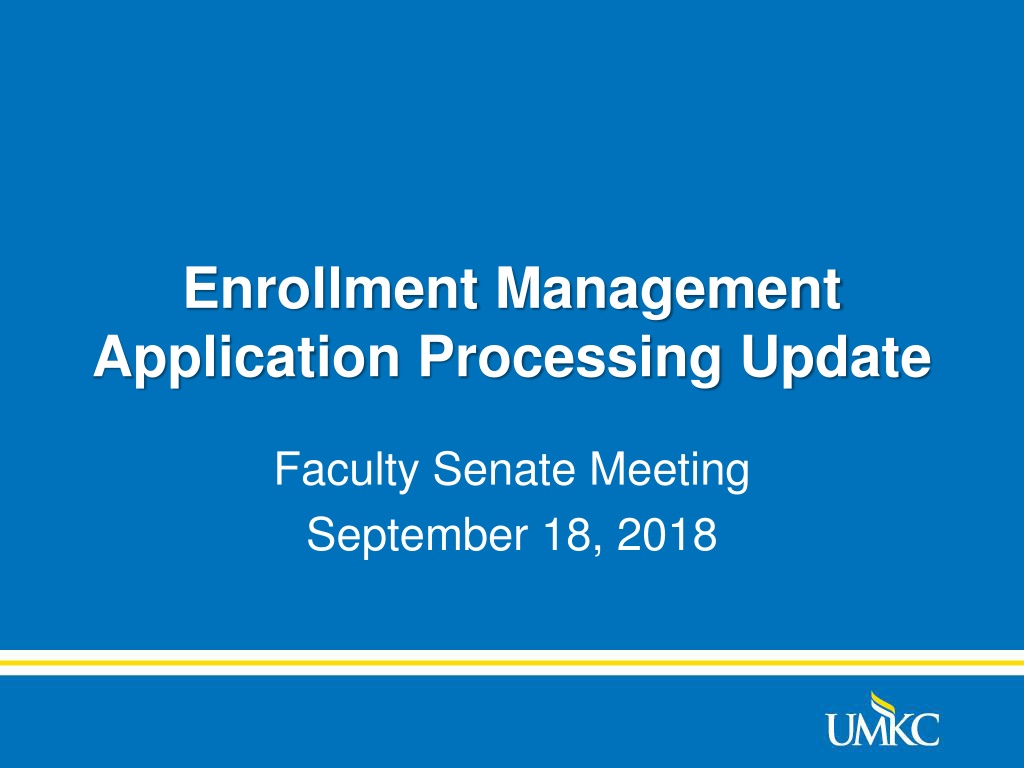 Enrollment Management
Application Processing Update

Faculty Senate Meeting
September 18, 2018

UMKC